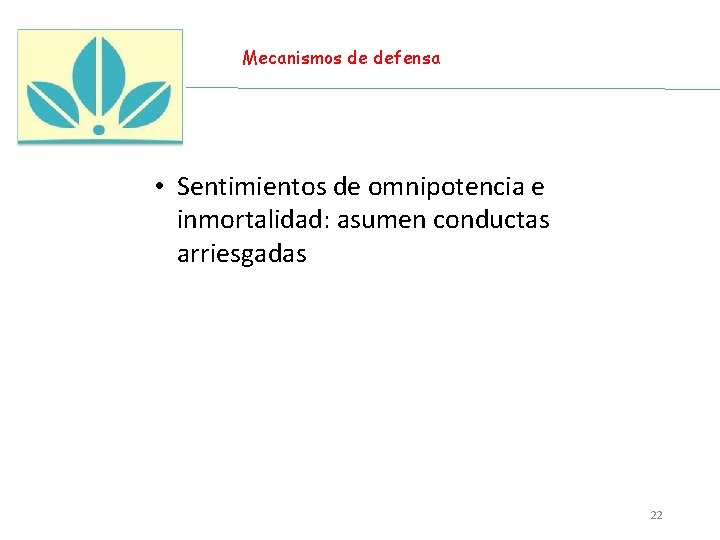 Mecanismos de defensa

• Sentimientos de omnipotencia e inmortalidad: asumen conductas arriesgadas

22